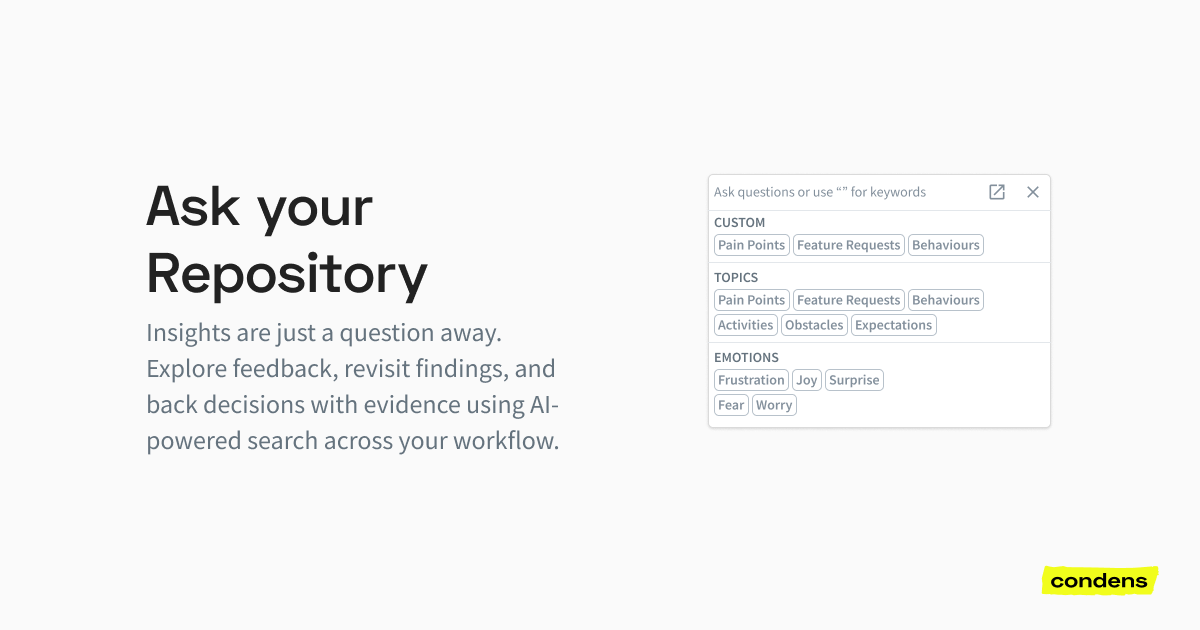 Ask your Repository

Insights are just a question away. Explore feedback, revisit findings, and back decisions with evidence using AI-powered search across your workflow.

Ask questions or use “” for keywords

CUSTOM
Pain Points Feature Requests Behaviours

TOPICS
Pain Points Feature Requests Behaviours
Activities Obstacles Expectations

EMOTIONS
Frustration Joy Surprise
Fear Worry

condens